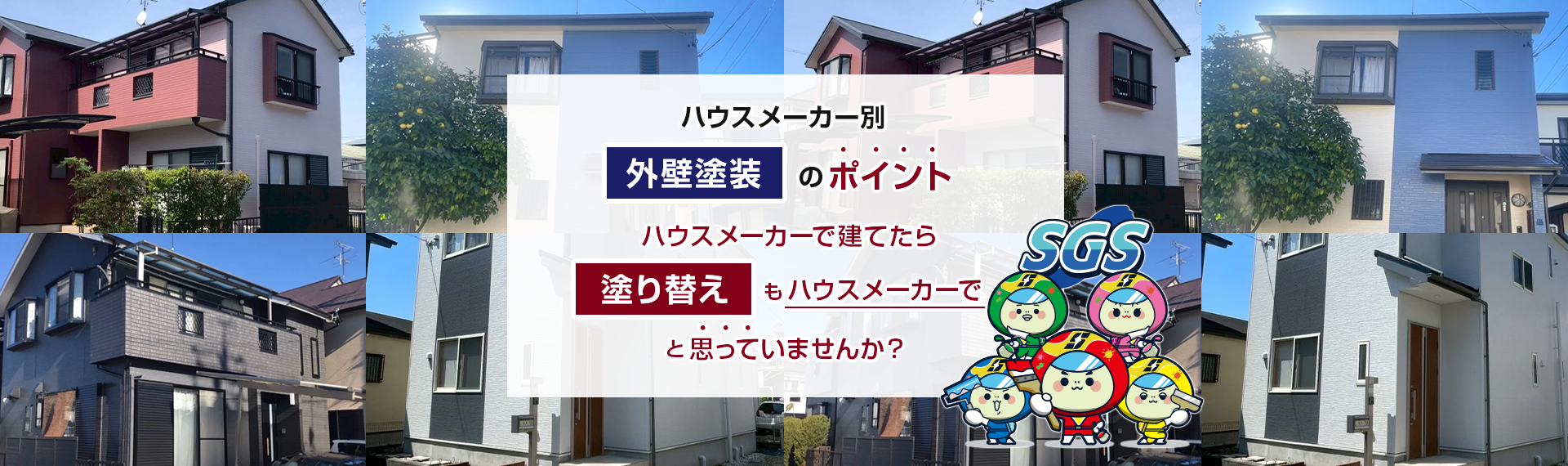 ハウスメーカー別

外壁塗装 のポイント

ハウスメーカーで建てたら

塗り替え もハウスメーカーで

と思っていませんか？

SGS